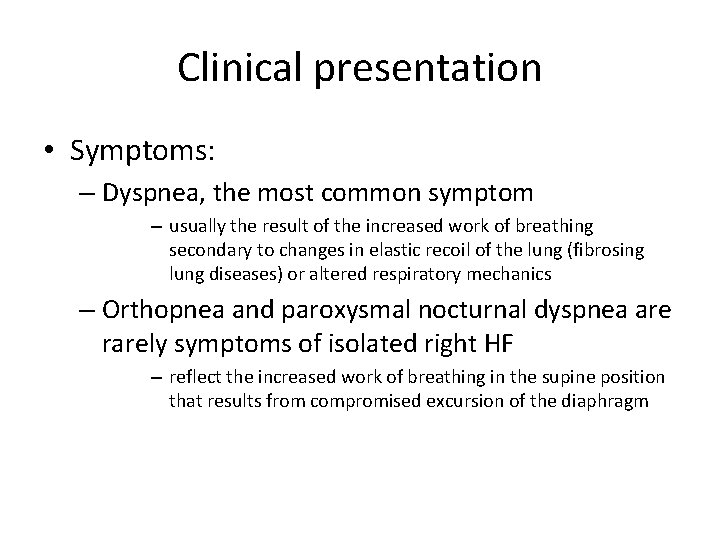 Clinical presentation

• Symptoms:

– Dyspnea, the most common symptom

– usually the result of the increased work of breathing secondary to changes in elastic recoil of the lung (fibrosing lung diseases) or altered respiratory mechanics

– Orthopnea and paroxysmal nocturnal dyspnea are rarely symptoms of isolated right HF

– reflect the increased work of breathing in the supine position that results from compromised excursion of the diaphragm